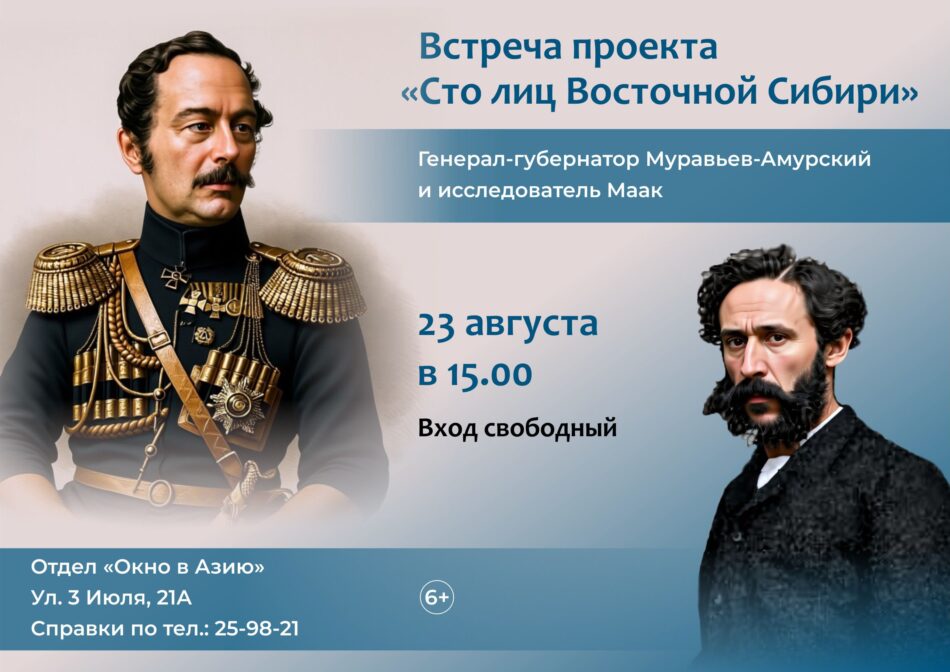 Встреча проекта
«Сто лиц Восточной Сибири»

Генерал-губернатор Муравьев-Амурский и исследователь Маак

23 августа
в 15.00

Вход свободный

Отдел «Окно в Азию»
Ул. 3 Июля, 21А
Справки по тел.: 25-98-21

6+